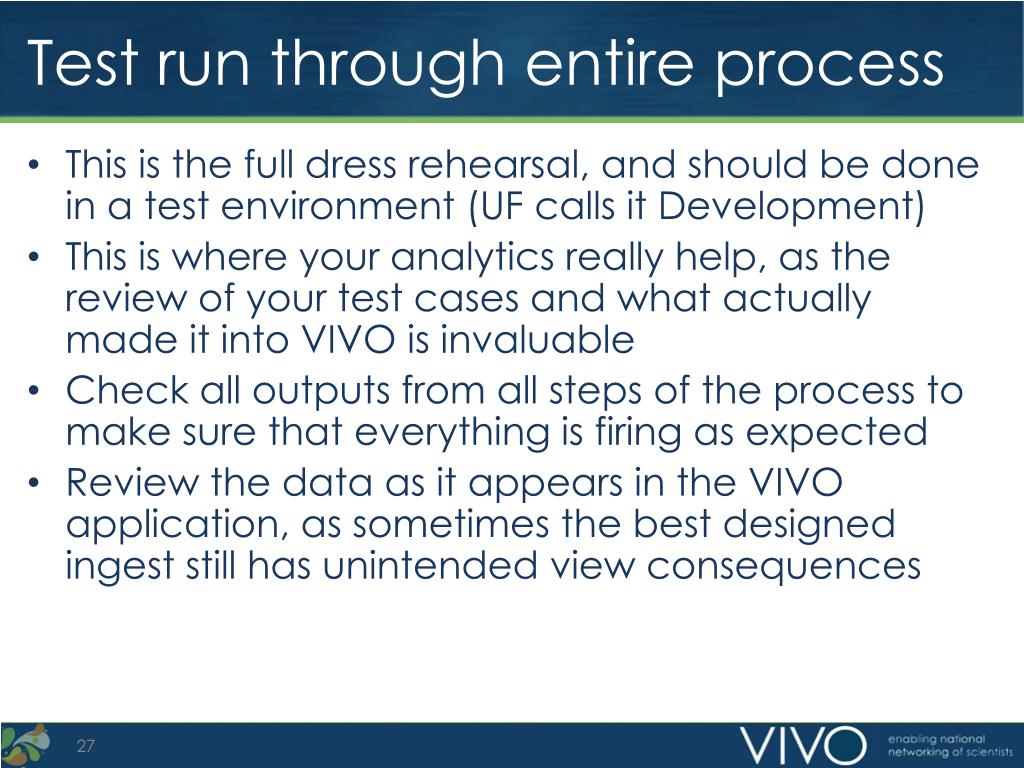 Test run through entire process

• This is the full dress rehearsal, and should be done in a test environment (UF calls it Development)
• This is where your analytics really help, as the review of your test cases and what actually made it into VIVO is invaluable
• Check all outputs from all steps of the process to make sure that everything is firing as expected
• Review the data as it appears in the VIVO application, as sometimes the best designed ingest still has unintended view consequences

27

VIVO enabling national networking of scientists